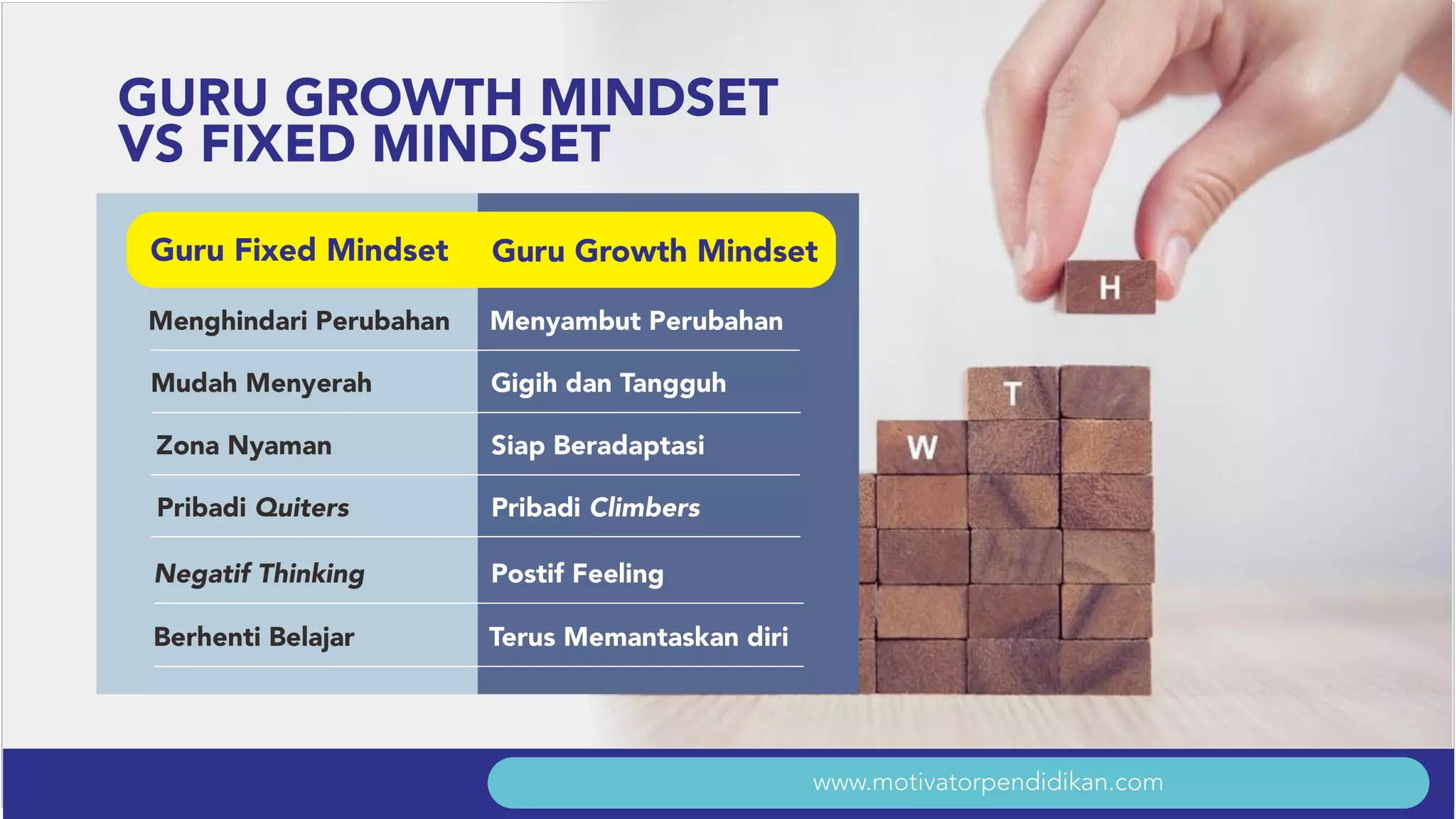 GURU GROWTH MINDSET VS FIXED MINDSET

| Guru Fixed Mindset | Guru Growth Mindset |
|---|---|
| Menghindari Perubahan | Menyambut Perubahan |
| Mudah Menyerah | Gigih dan Tangguh |
| Zona Nyaman | Siap Beradaptasi |
| Pribadi Quiters | Pribadi Climbers |
| Negatif Thinking | Postif Feeling |
| Berhenti Belajar | Terus Memantaskan diri |

H
T
W

www.motivatorpendidikan.com